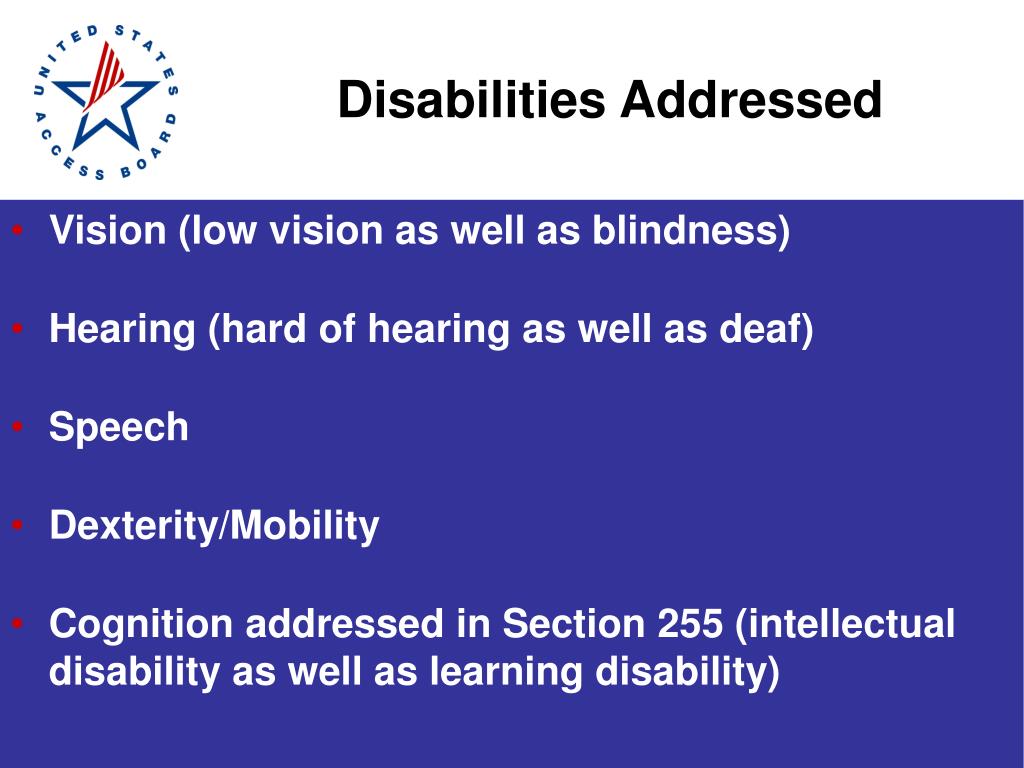 UNITED STATES ACCESS BOARD

Disabilities Addressed

• Vision (low vision as well as blindness)

• Hearing (hard of hearing as well as deaf)

• Speech

• Dexterity/Mobility

• Cognition addressed in Section 255 (intellectual disability as well as learning disability)